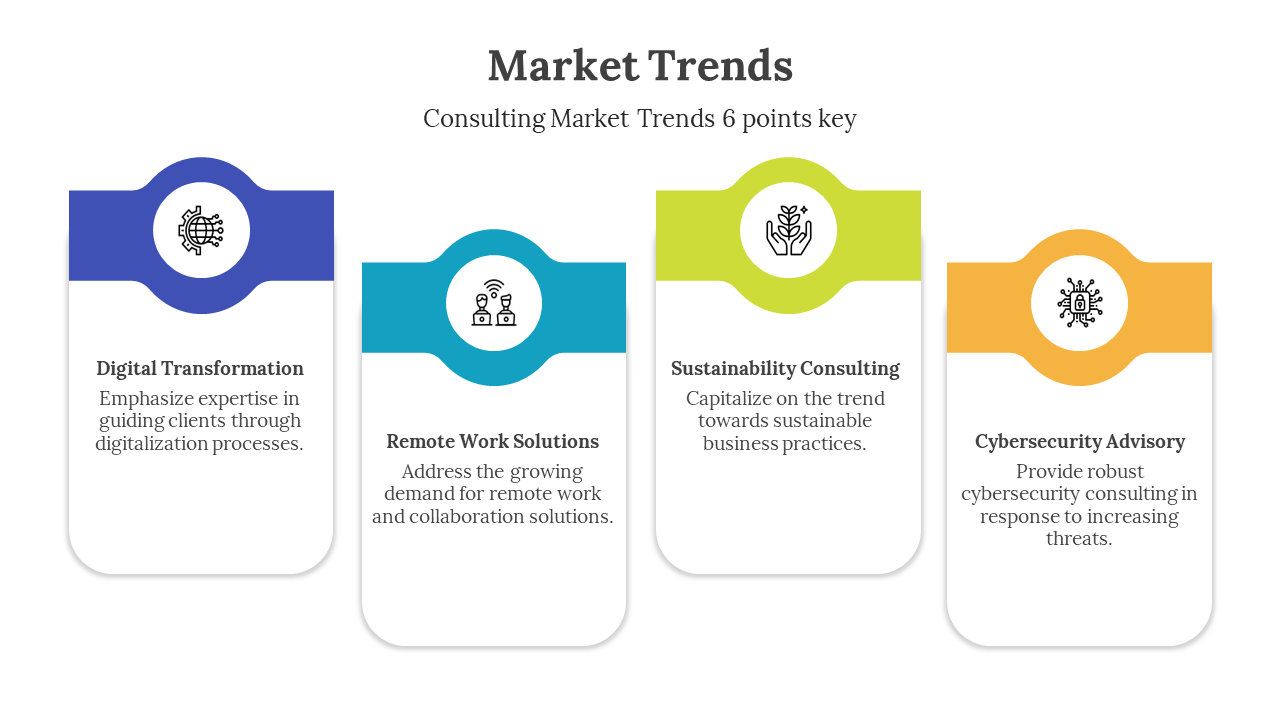 Market Trends

Consulting Market Trends 6 points key

Digital Transformation
Emphasize expertise in guiding clients through digitalization processes.

Remote Work Solutions
Address the growing demand for remote work and collaboration solutions.

Sustainability Consulting
Capitalize on the trend towards sustainable business practices.

Cybersecurity Advisory
Provide robust cybersecurity consulting in response to increasing threats.